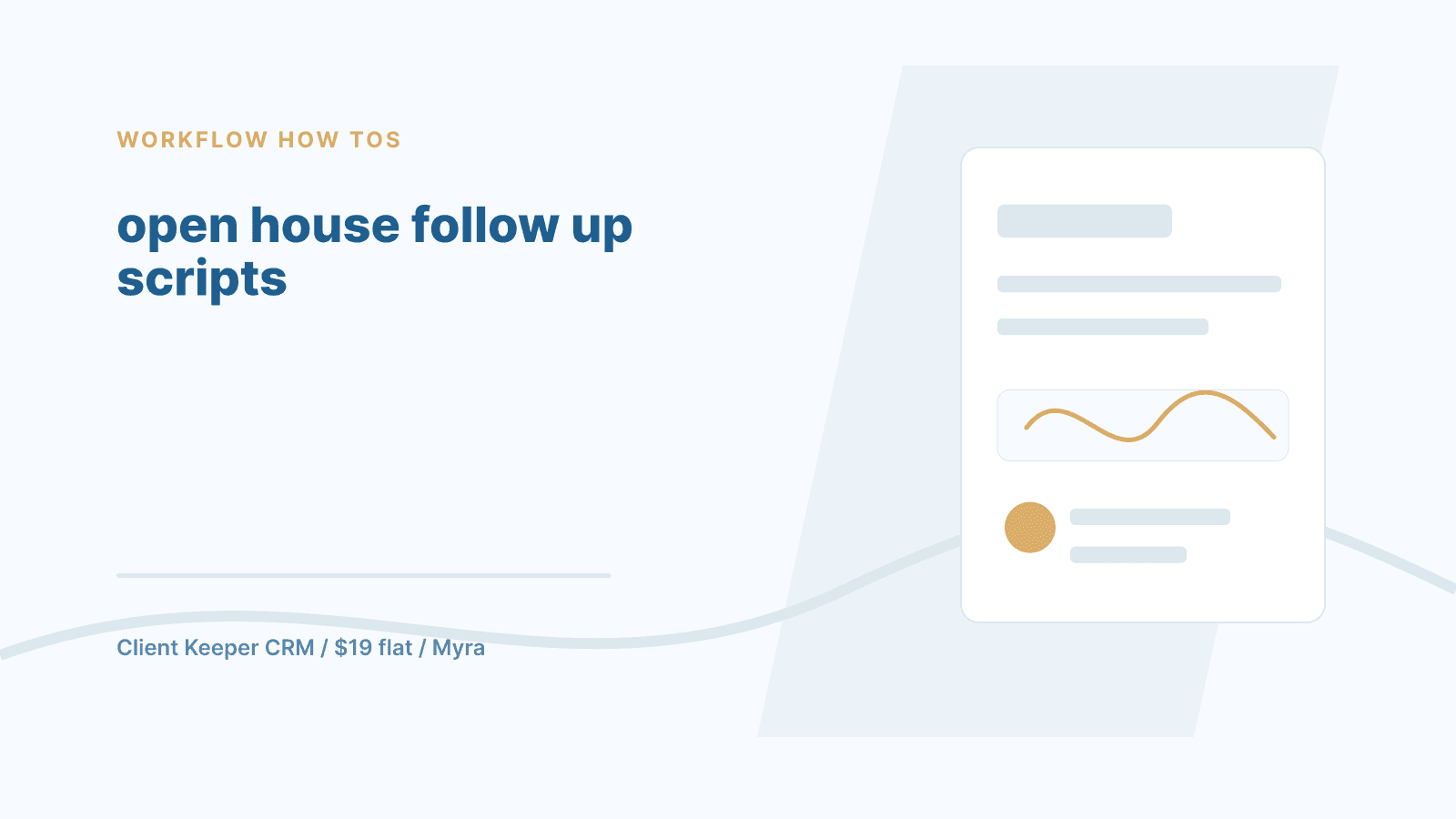 WORKFLOW HOW TOS

open house follow up scripts

Client Keeper CRM / \$19 flat / Myra